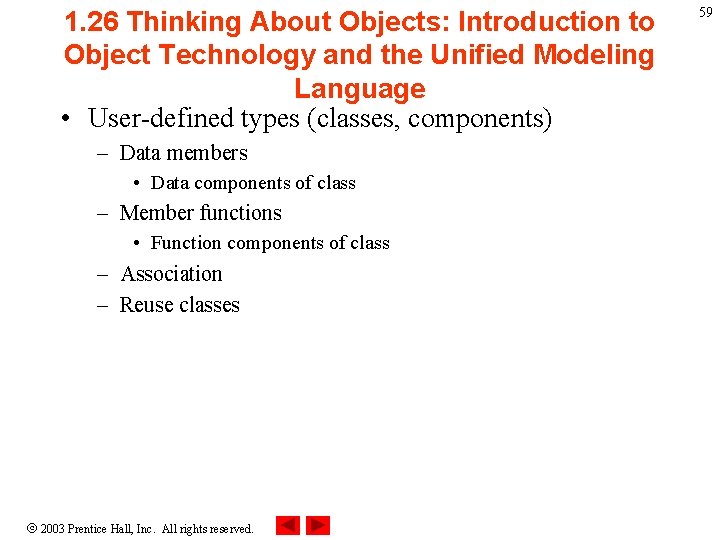 59

1.26 Thinking About Objects: Introduction to Object Technology and the Unified Modeling Language

• User-defined types (classes, components)
– Data members
• Data components of class
– Member functions
• Function components of class
– Association
– Reuse classes

© 2003 Prentice Hall, Inc. All rights reserved.